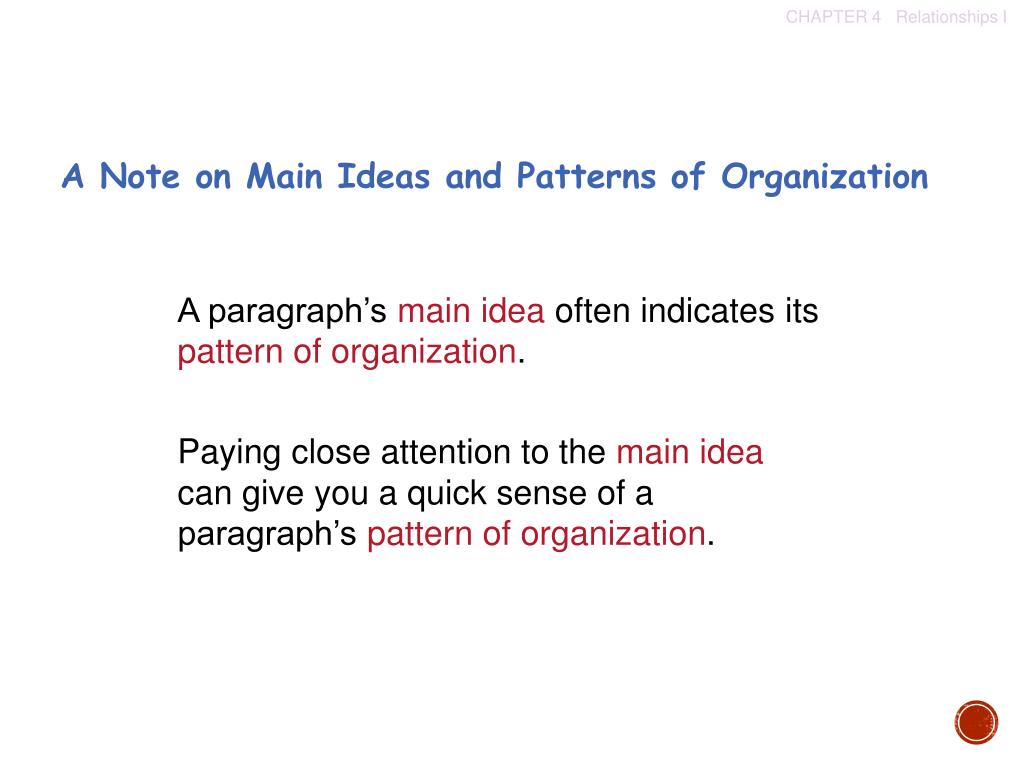 CHAPTER 4 Relationships I

A Note on Main Ideas and Patterns of Organization

A paragraph’s main idea often indicates its pattern of organization.

Paying close attention to the main idea can give you a quick sense of a paragraph’s pattern of organization.